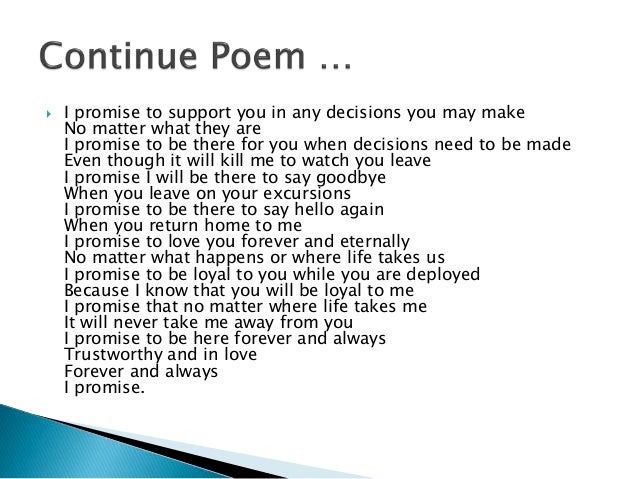 Continue Poem …

I promise to support you in any decisions you may make
No matter what they are
I promise to be there for you when decisions need to be made
Even though it will kill me to watch you leave
I promise I will be there to say goodbye
When you leave on your excursions
I promise to be there to say hello again
When you return home to me
I promise to love you forever and eternally
No matter what happens or where life takes us
I promise to be loyal to you while you are deployed
Because I know that you will be loyal to me
I promise that no matter where life takes me
It will never take me away from you
I promise to be here forever and always
Trustworthy and in love
Forever and always
I promise.